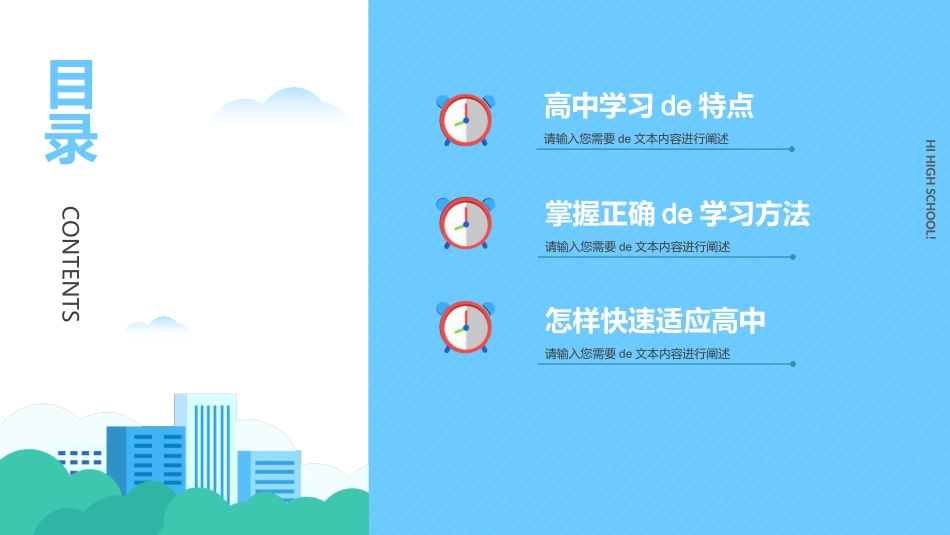 目录

CONTENTS

高中学习 de 特点
请输入您需要 de 文本内容进行阐述

掌握正确 de 学习方法
请输入您需要 de 文本内容进行阐述

怎样快速适应高中
请输入您需要 de 文本内容进行阐述

HI HIGH SCHOOL!